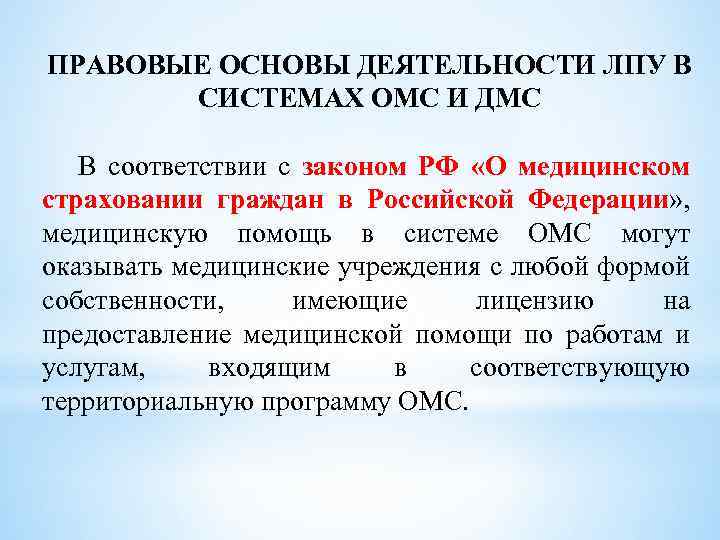 ПРАВОВЫЕ ОСНОВЫ ДЕЯТЕЛЬНОСТИ ЛПУ В СИСТЕМАХ ОМС И ДМС

В соответствии с законом РФ «О медицинском страховании граждан в Российской Федерации», медицинскую помощь в системе ОМС могут оказывать медицинские учреждения с любой формой собственности, имеющие лицензию на предоставление медицинской помощи по работам и услугам, входящим в соответствующую территориальную программу ОМС.